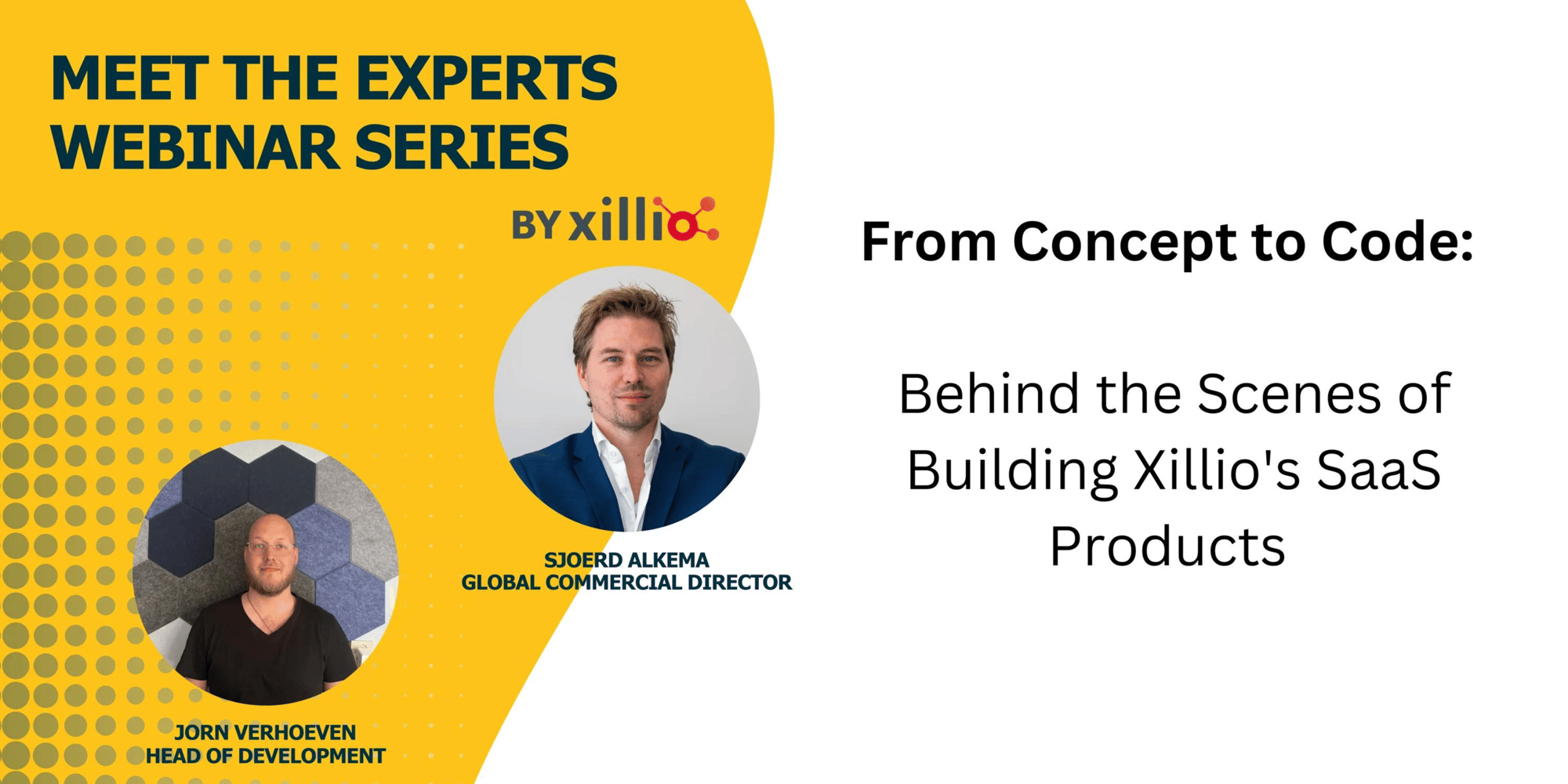 MEET THE EXPERTS
WEBINAR SERIES

BY xillio

SJOERD ALKEMA
GLOBAL COMMERCIAL DIRECTOR

JORN VERHOEVEN
HEAD OF DEVELOPMENT

From Concept to Code:

Behind the Scenes of Building Xillio's SaaS Products